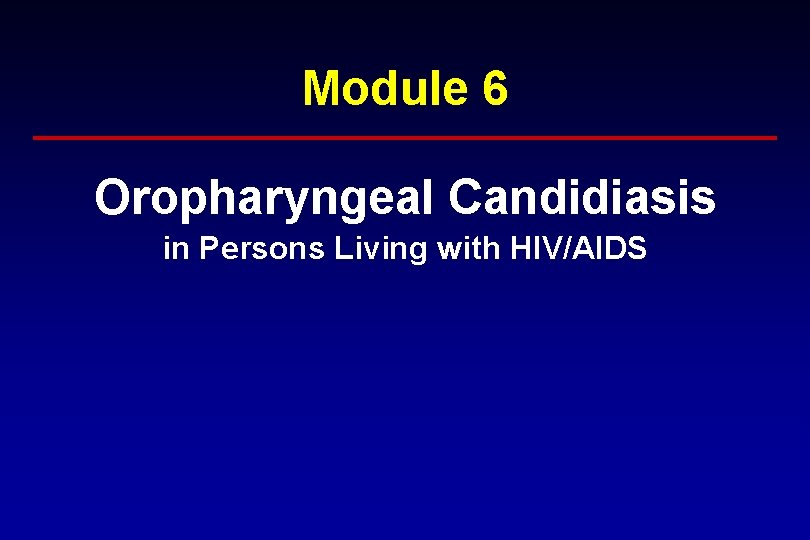 Module 6

Oropharyngeal Candidiasis
in Persons Living with HIV/AIDS